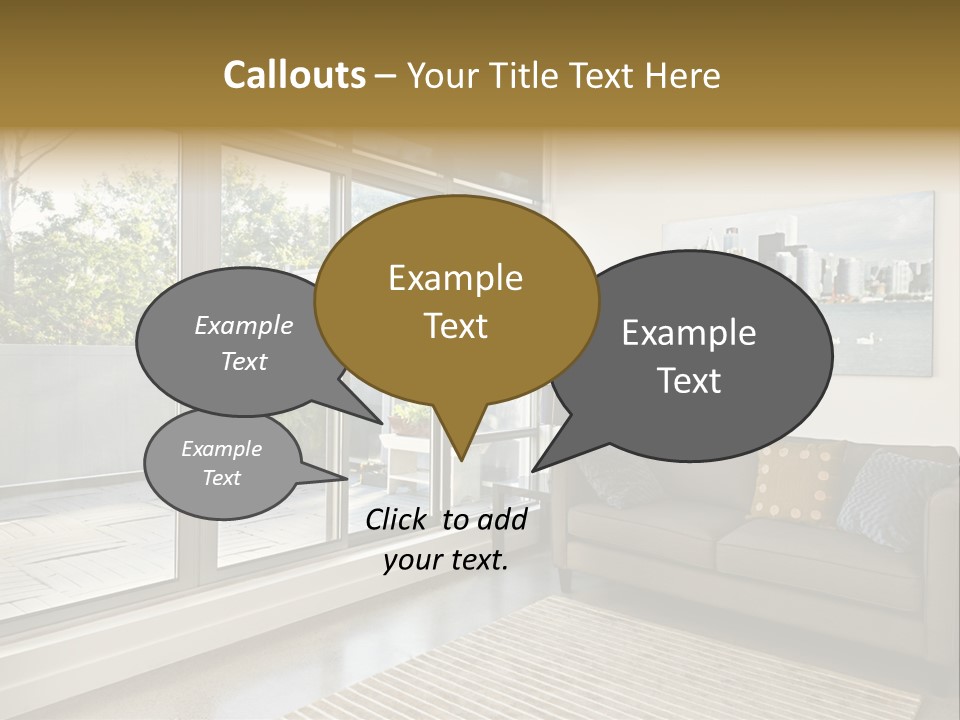 Callouts – Your Title Text Here

Example Text

Example Text

Example Text

Example Text

Click to add your text.